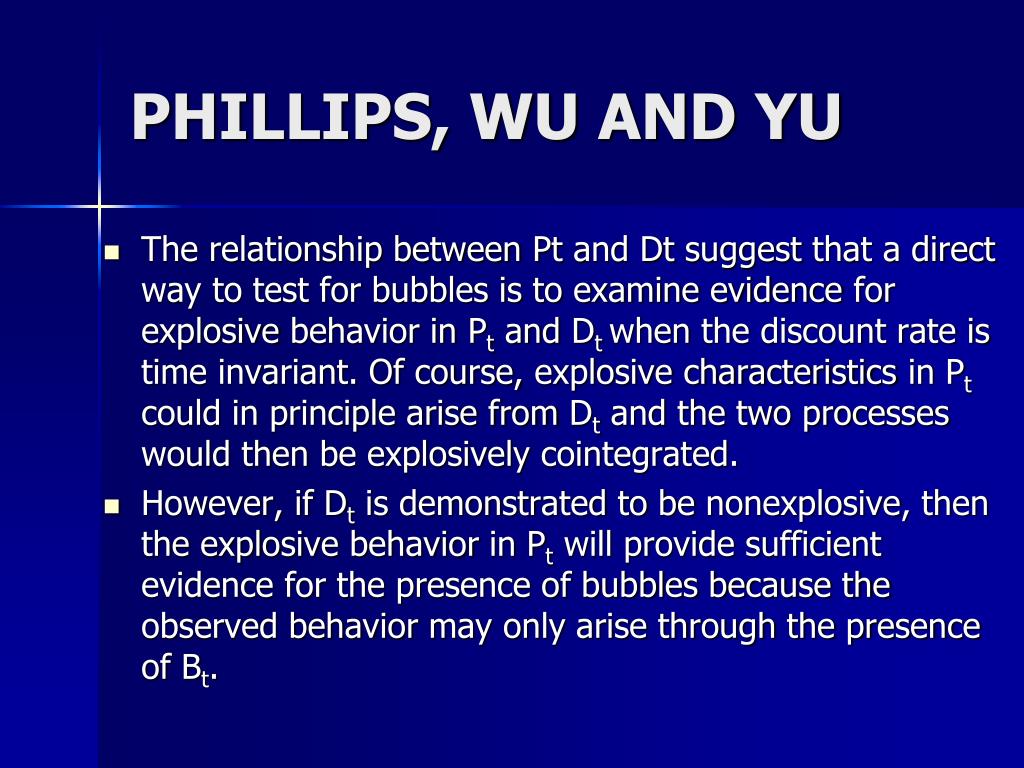 PHILLIPS, WU AND YU

- The relationship between Pt and Dt suggest that a direct way to test for bubbles is to examine evidence for explosive behavior in $P_t$ and $D_t$ when the discount rate is time invariant. Of course, explosive characteristics in $P_t$ could in principle arise from $D_t$ and the two processes would then be explosively cointegrated.
- However, if $D_t$ is demonstrated to be nonexplosive, then the explosive behavior in $P_t$ will provide sufficient evidence for the presence of bubbles because the observed behavior may only arise through the presence of $B_t$.